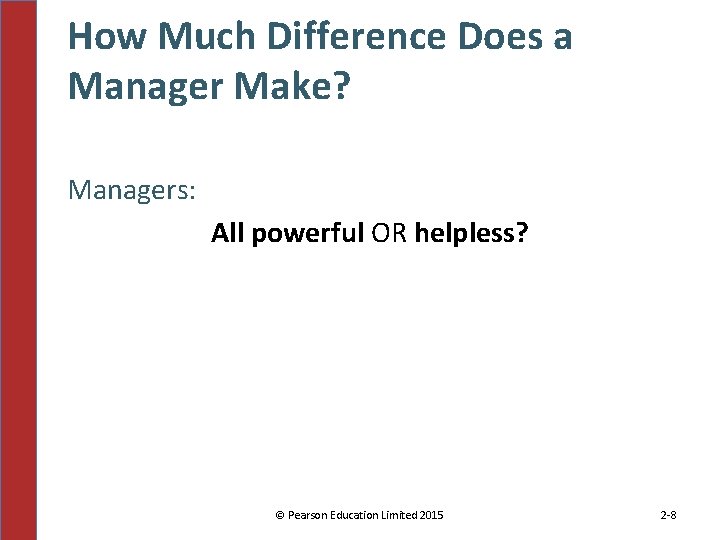 How Much Difference Does a Manager Make?

Managers:

All powerful OR helpless?

© Pearson Education Limited 2015

2-8